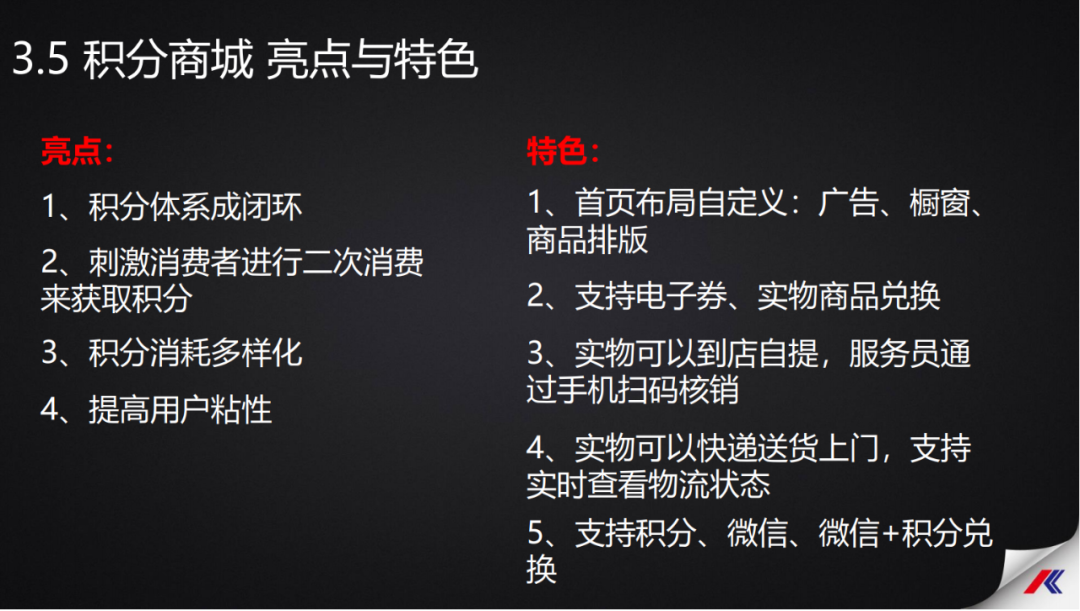 3.5 积分商城 亮点与特色

亮点：

1、积分体系成闭环

2、刺激消费者进行二次消费来获取积分

3、积分消耗多样化

4、提高用户粘性

特色：

1、首页布局自定义：广告、橱窗、商品排版

2、支持电子券、实物商品兑换

3、实物可以到店自提，服务员通过手机扫码核销

4、实物可以快递送货上门，支持实时查看物流状态

5、支持积分、微信、微信+积分兑换